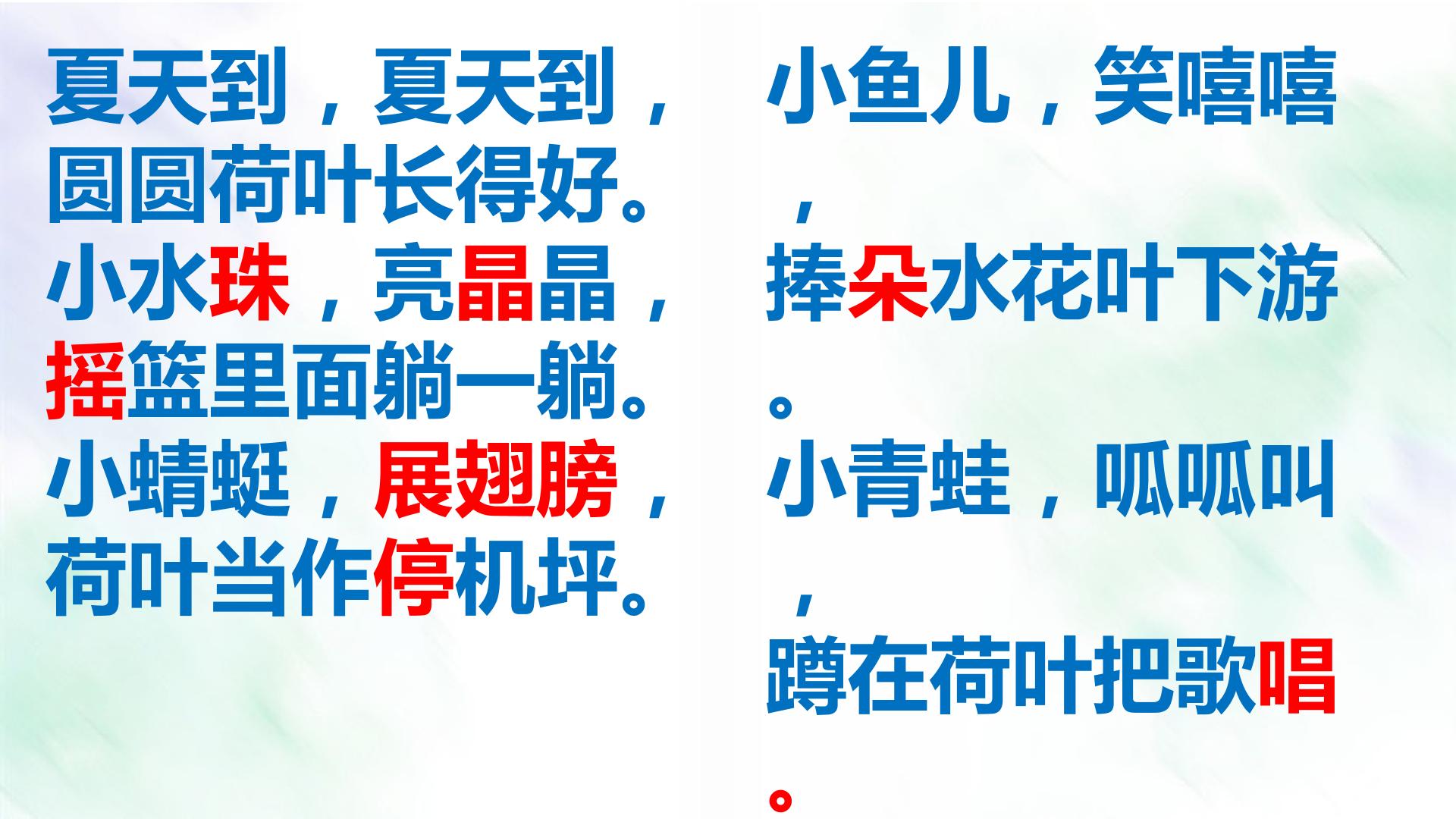 夏天到，夏天到，
圆圆荷叶长得好。
小水珠，亮晶晶，
摇篮里面躺一躺。
小蜻蜓，展翅膀，
荷叶当作停机坪。

小鱼儿，笑嘻嘻，
捧朵水花叶下游。
小青蛙，呱呱叫，
蹲在荷叶把歌唱。